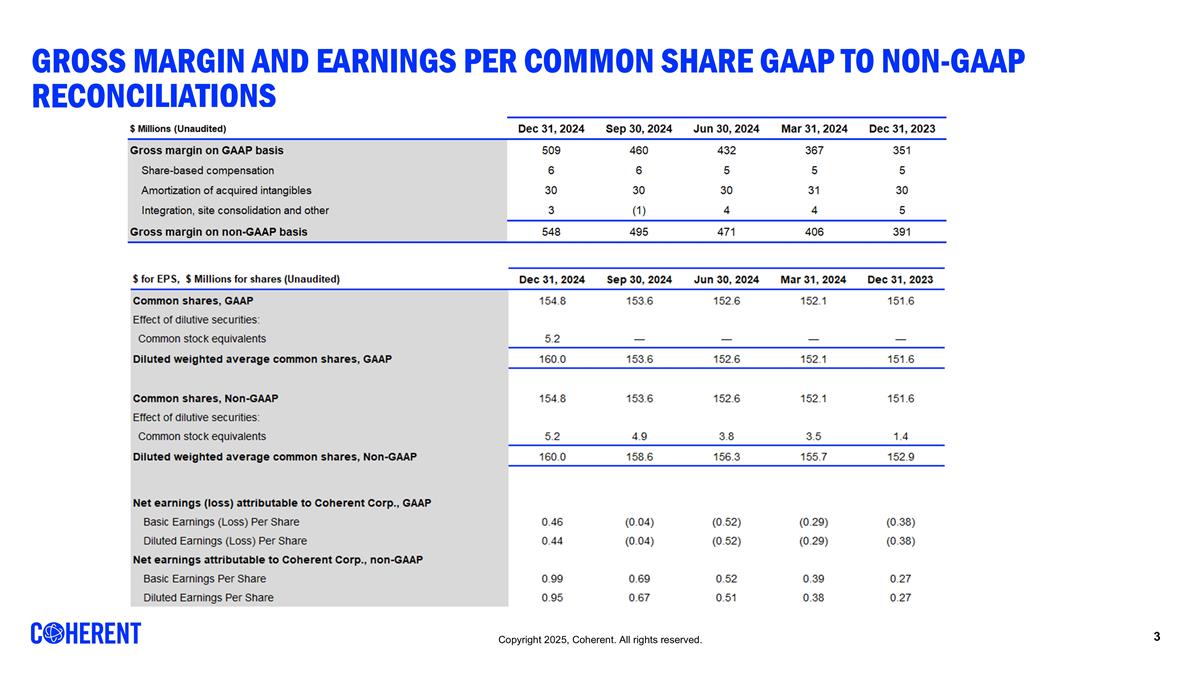 GROSS MARGIN AND EARNINGS PER COMMON SHARE GAAP TO NON-GAAP RECONCILIATIONS

| $ Millions (Unaudited) | Dec 31, 2024 | Sep 30, 2024 | Jun 30, 2024 | Mar 31, 2024 | Dec 31, 2023 |
|---|---|---|---|---|---|
| Gross margin on GAAP basis | 509 | 460 | 432 | 367 | 351 |
| Share-based compensation | 6 | 6 | 5 | 5 | 5 |
| Amortization of acquired intangibles | 30 | 30 | 30 | 31 | 30 |
| Integration, site consolidation and other | 3 | (1) | 4 | 4 | 5 |
| Gross margin on non-GAAP basis | 548 | 495 | 471 | 406 | 391 |

| $ for EPS, $ Millions for shares (Unaudited) | Dec 31, 2024 | Sep 30, 2024 | Jun 30, 2024 | Mar 31, 2024 | Dec 31, 2023 |
|---|---|---|---|---|---|
| Common shares, GAAP | 154.8 | 153.6 | 152.6 | 152.1 | 151.6 |
| Effect of dilutive securities: | | | | | |
| Common stock equivalents | 5.2 | — | — | — | — |
| Diluted weighted average common shares, GAAP | 160.0 | 153.6 | 152.6 | 152.1 | 151.6 |
| Common shares, Non-GAAP | 154.8 | 153.6 | 152.6 | 152.1 | 151.6 |
| Effect of dilutive securities: | | | | | |
| Common stock equivalents | 5.2 | 4.9 | 3.8 | 3.5 | 1.4 |
| Diluted weighted average common shares, Non-GAAP | 160.0 | 158.6 | 156.3 | 155.7 | 152.9 |
| Net earnings (loss) attributable to Coherent Corp., GAAP | | | | | |
| Basic Earnings (Loss) Per Share | 0.46 | (0.04) | (0.52) | (0.29) | (0.38) |
| Diluted Earnings (Loss) Per Share | 0.44 | (0.04) | (0.52) | (0.29) | (0.38) |
| Net earnings attributable to Coherent Corp., non-GAAP | | | | | |
| Basic Earnings Per Share | 0.99 | 0.69 | 0.52 | 0.39 | 0.27 |
| Diluted Earnings Per Share | 0.95 | 0.67 | 0.51 | 0.38 | 0.27 |

COHERENT

Copyright 2025, Coherent. All rights reserved.

3